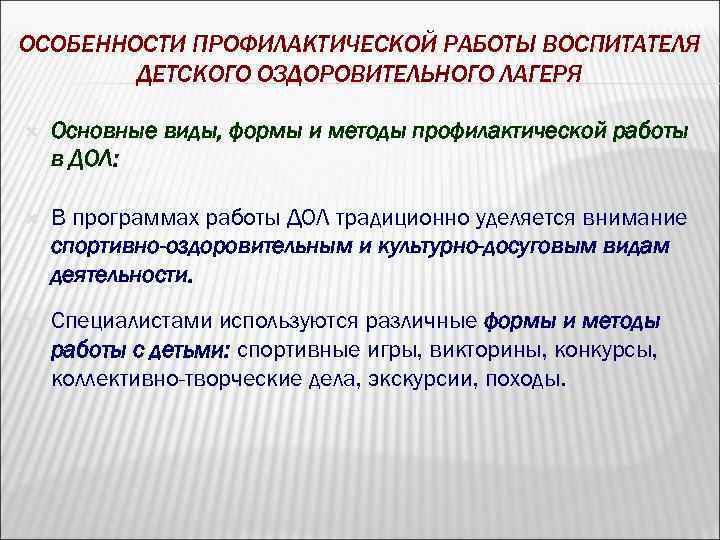 ОСОБЕННОСТИ ПРОФИЛАКТИЧЕСКОЙ РАБОТЫ ВОСПИТАТЕЛЯ ДЕТСКОГО ОЗДОРОВИТЕЛЬНОГО ЛАГЕРЯ

Основные виды, формы и методы профилактической работы в ДОЛ:

В программах работы ДОЛ традиционно уделяется внимание спортивно-оздоровительным и культурно-досуговым видам деятельности.

Специалистами используются различные формы и методы работы с детьми: спортивные игры, викторины, конкурсы, коллективно-творческие дела, экскурсии, походы.